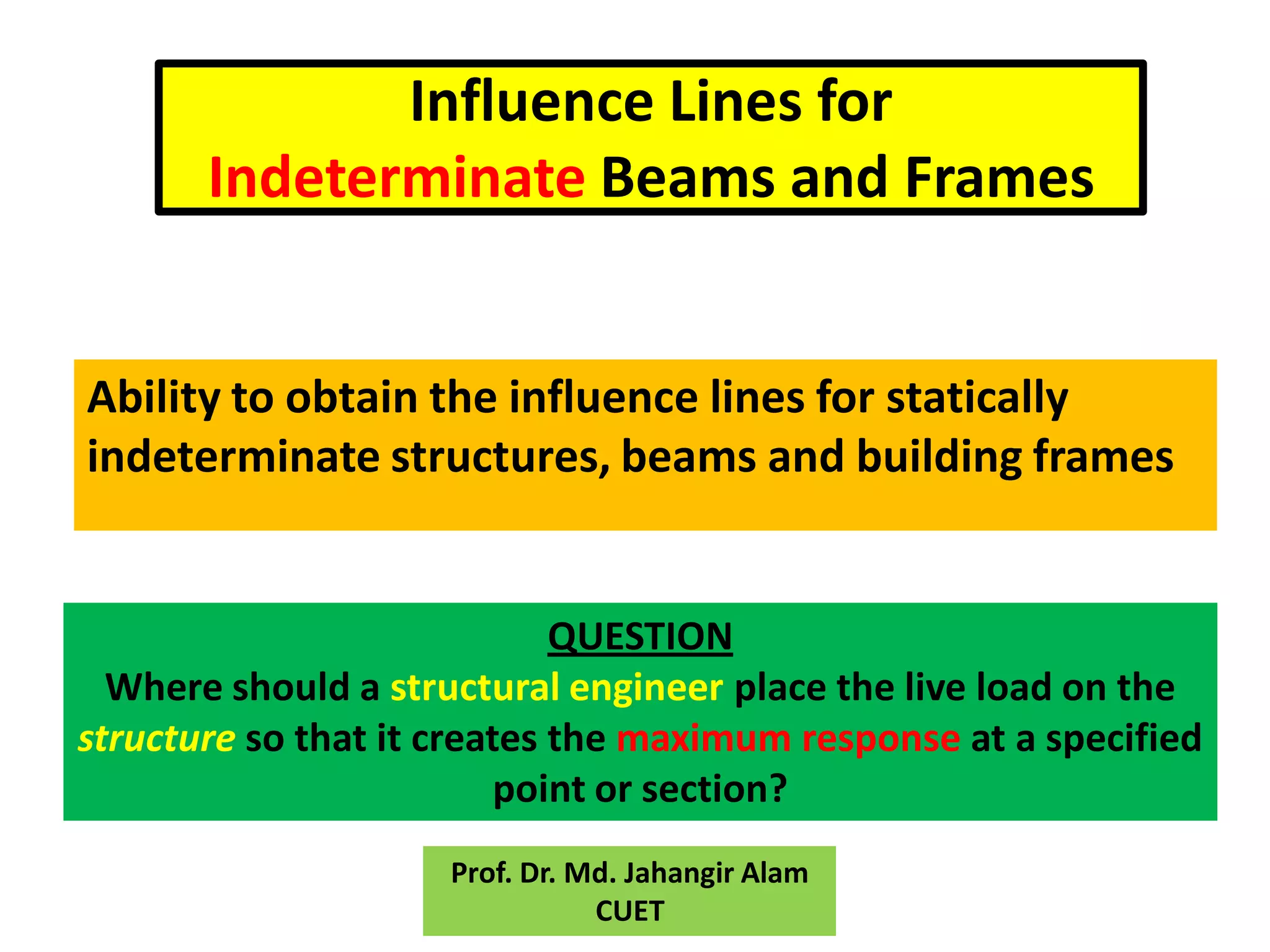 Influence Lines for
Indeterminate Beams and Frames

Ability to obtain the influence lines for statically indeterminate structures, beams and building frames

QUESTION
Where should a structural engineer place the live load on the structure so that it creates the maximum response at a specified point or section?

Prof. Dr. Md. Jahangir Alam
CUET